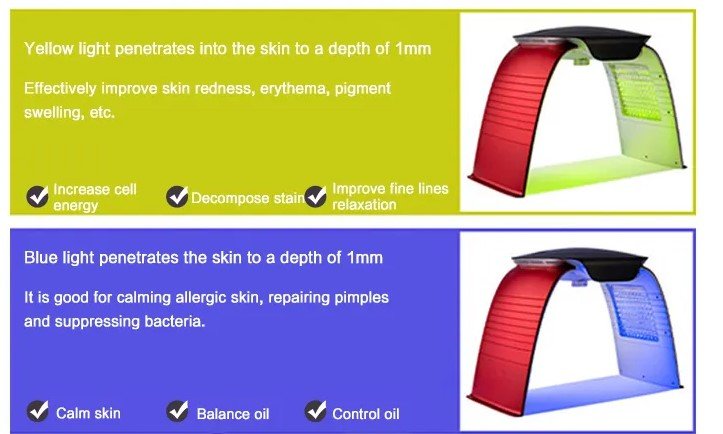 Yellow light penetrates into the skin to a depth of 1mm

Effectively improve skin redness, erythema, pigment swelling, etc.

Increase cell energy
Decompose stain
Improve fine lines relaxation

Blue light penetrates the skin to a depth of 1mm

It is good for calming allergic skin, repairing pimples and suppressing bacteria.

Calm skin
Balance oil
Control oil